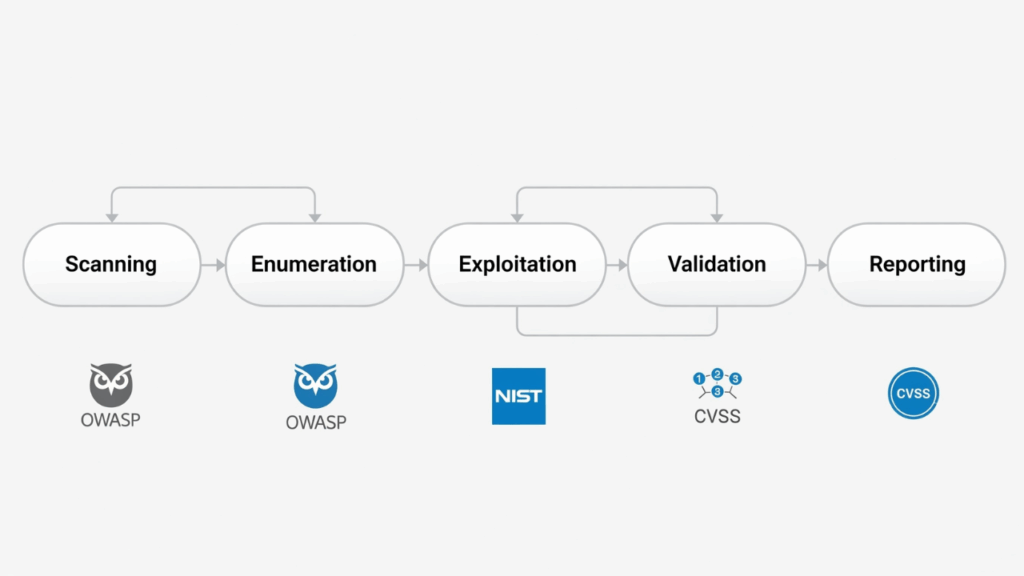 Scanning
Enumeration
Exploitation
Validation
Reporting

OWASP
OWASP
NIST
1 2 3 3
CVSS
CVSS